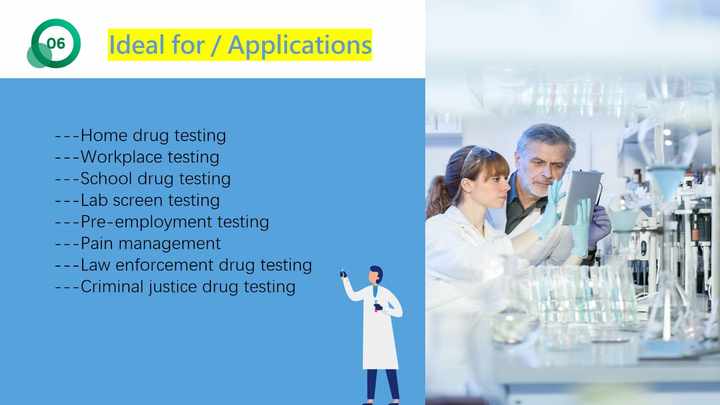 06

Ideal for / Applications

---Home drug testing
---Workplace testing
---School drug testing
---Lab screen testing
---Pre-employment testing
---Pain management
---Law enforcement drug testing
---Criminal justice drug testing